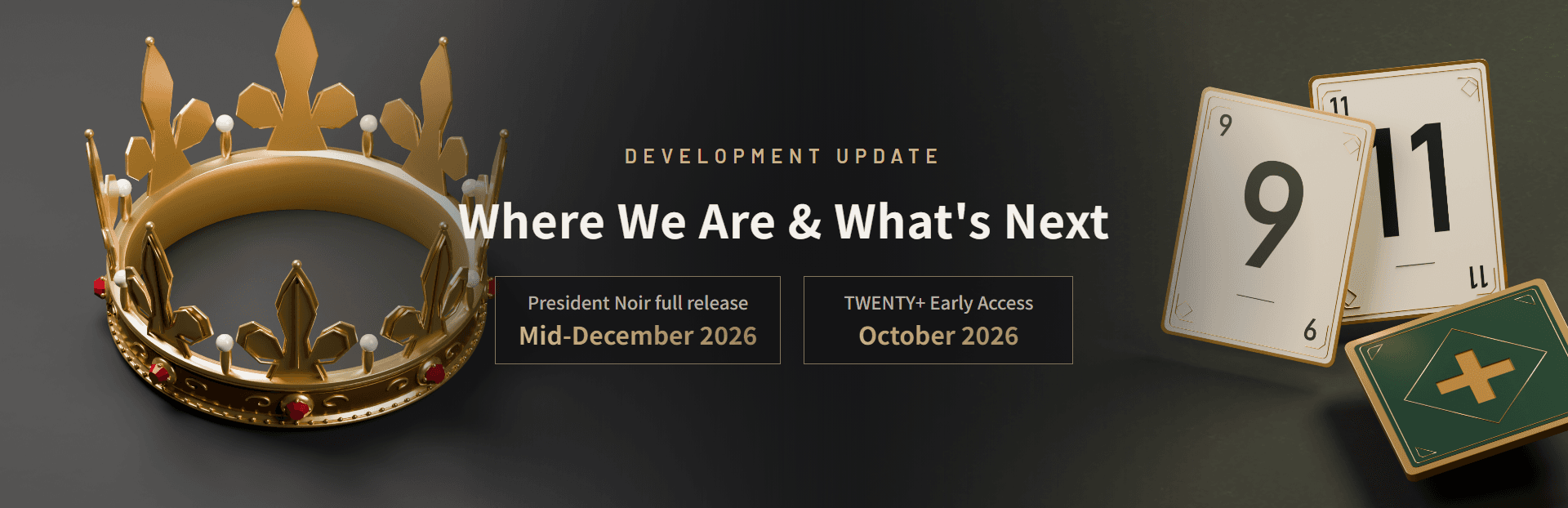 DEVELOPMENT UPDATE

Where We Are & What's Next

President Noir full release
Mid-December 2026

TWENTY+ Early Access
October 2026

9
9
6

11
11
11